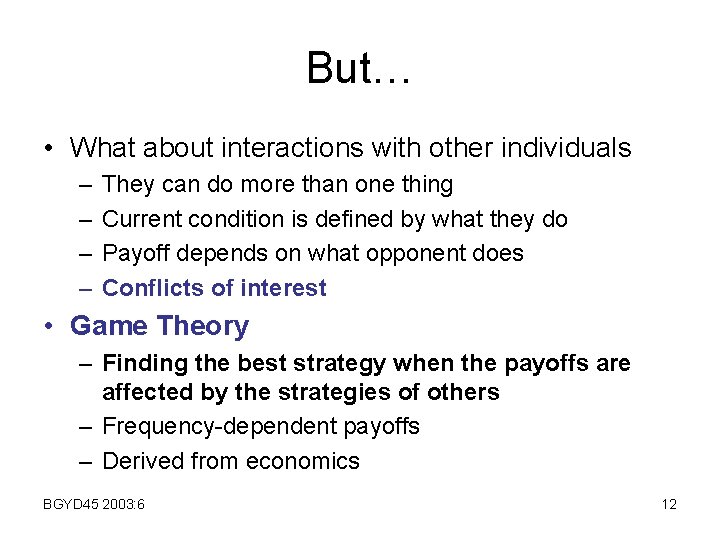 But…

• What about interactions with other individuals
– They can do more than one thing
– Current condition is defined by what they do
– Payoff depends on what opponent does
– Conflicts of interest
• Game Theory
– Finding the best strategy when the payoffs are affected by the strategies of others
– Frequency-dependent payoffs
– Derived from economics

BGYD45 2003:6

12